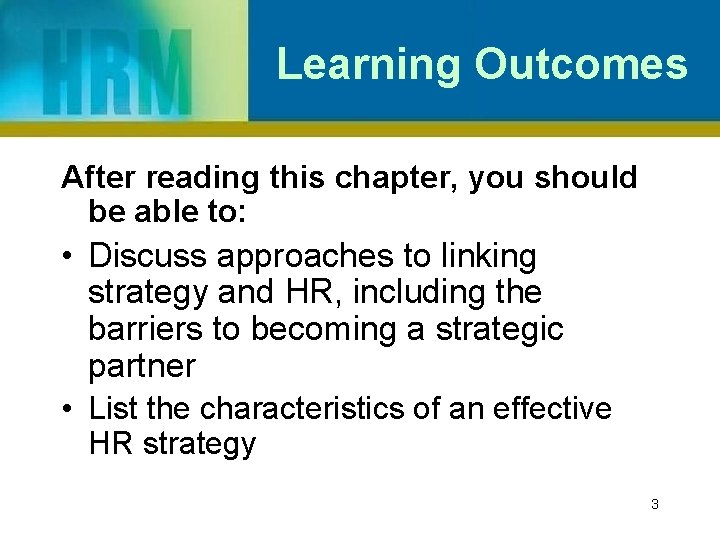 HRM

Learning Outcomes

After reading this chapter, you should be able to:

• Discuss approaches to linking strategy and HR, including the barriers to becoming a strategic partner
• List the characteristics of an effective HR strategy

3